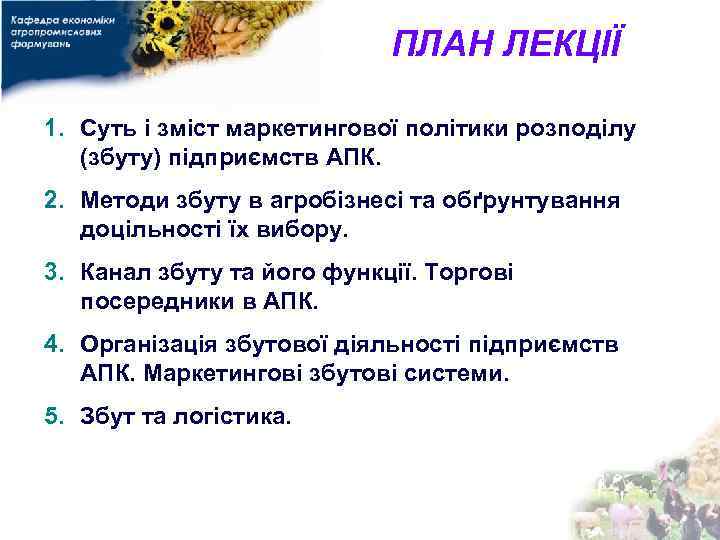 Кафедра економіки агропромислових формувань

ПЛАН ЛЕКЦІЇ

1. Суть і зміст маркетингової політики розподілу (збуту) підприємств АПК.

2. Методи збуту в агробізнесі та обґрунтування доцільності їх вибору.

3. Канал збуту та його функції. Торгові посередники в АПК.

4. Організація збутової діяльності підприємств АПК. Маркетингові збутові системи.

5. Збут та логістика.